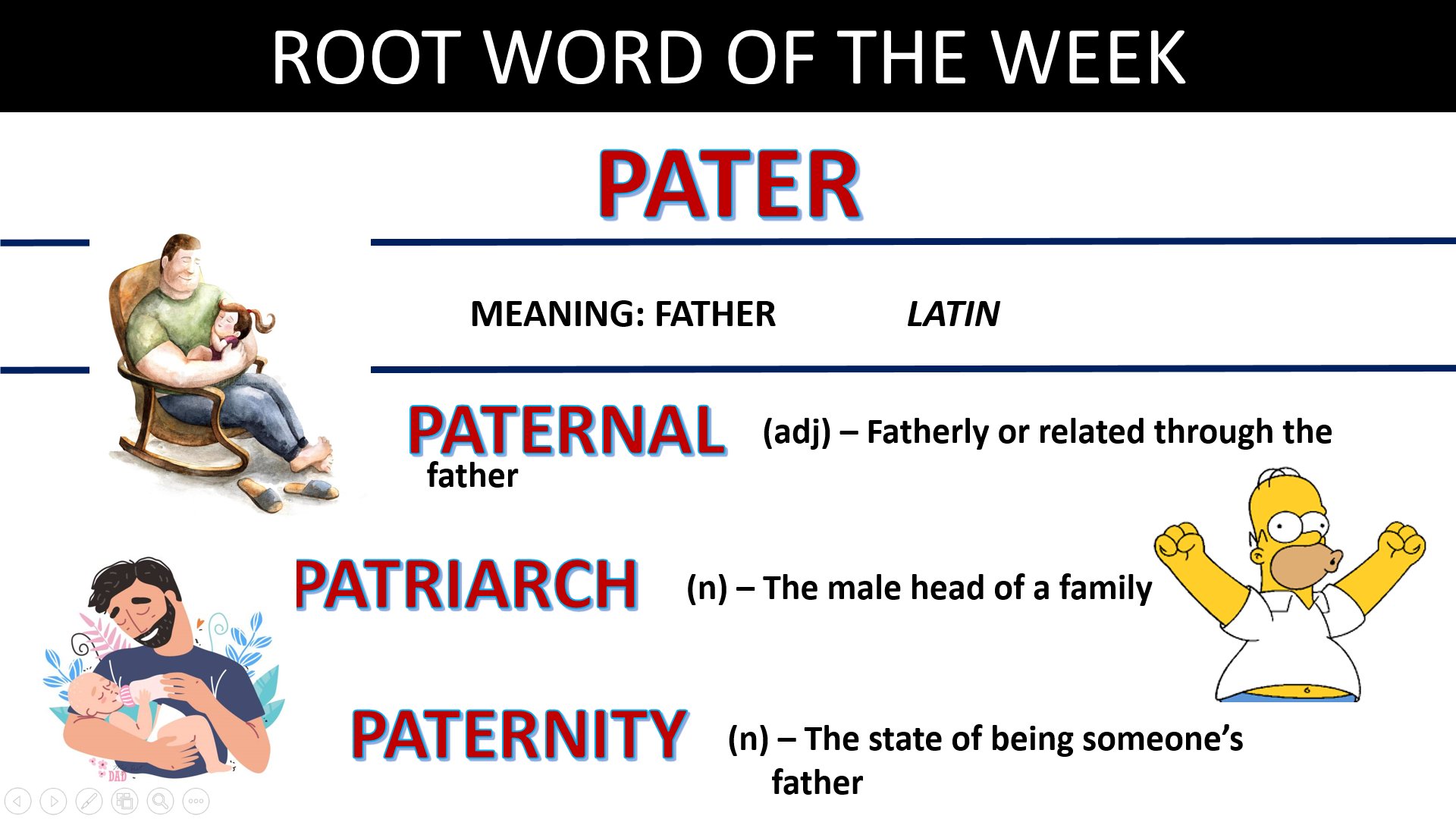 ROOT WORD OF THE WEEK

PATER

MEANING: FATHER LATIN

PATERNAL (adj) – Fatherly or related through the father

PATRIARCH (n) – The male head of a family

PATERNITY (n) – The state of being someone's father

DAD